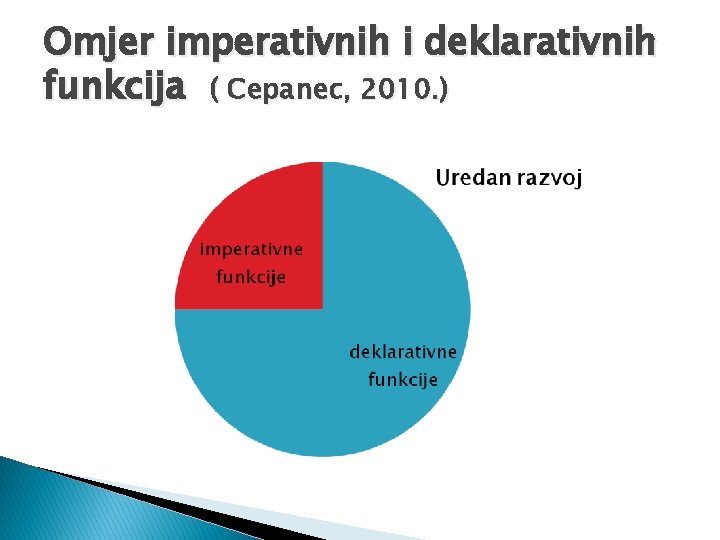 Omjer imperativnih i deklarativnih funkcija ( Cepanec, 2010.)

Uredan razvoj

imperativne funkcije

deklarativne funkcije